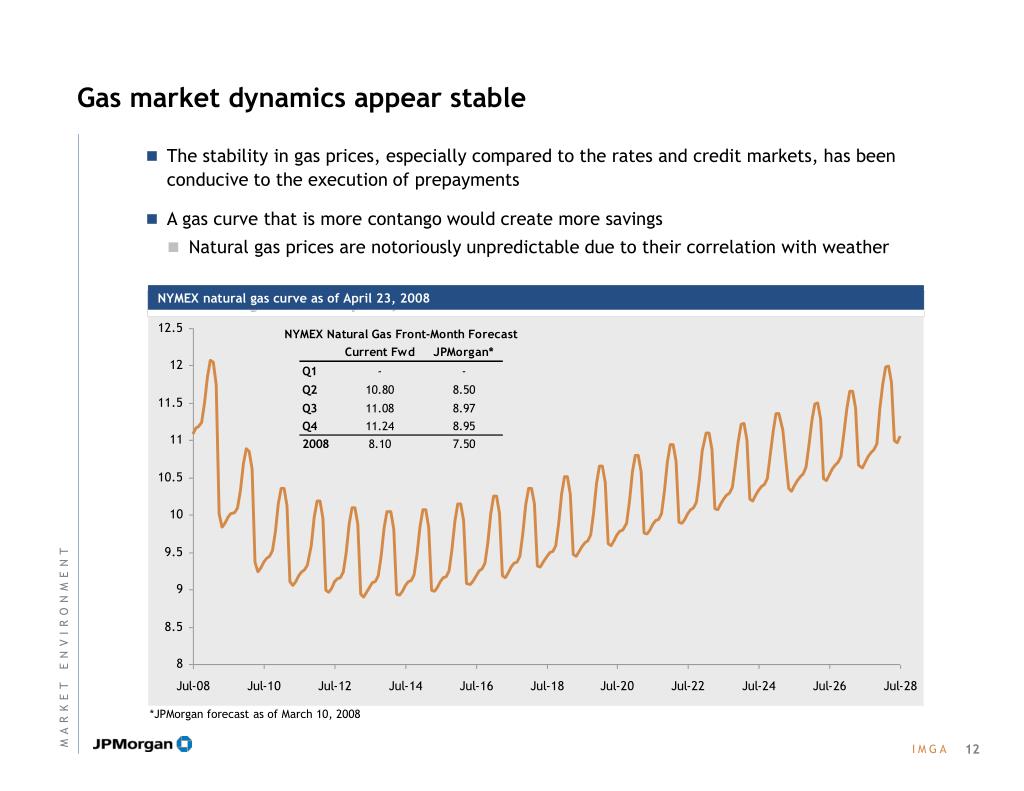 Gas market dynamics appear stable

The stability in gas prices, especially compared to the rates and credit markets, has been conducive to the execution of prepayments

A gas curve that is more contango would create more savings

Natural gas prices are notoriously unpredictable due to their correlation with weather

NYMEX natural gas curve as of April 23, 2008

NYMEX Natural Gas Front-Month Forecast

| | Current Fwd | JPMorgan* |
|---|---|---|
| Q1 | - | - |
| Q2 | 10.80 | 8.50 |
| Q3 | 11.08 | 8.97 |
| Q4 | 11.24 | 8.95 |
| 2008 | 8.10 | 7.50 |

12.5
12
11.5
11
10.5
10
9.5
9
8.5
8

Jul-08 Jul-10 Jul-12 Jul-14 Jul-16 Jul-18 Jul-20 Jul-22 Jul-24 Jul-26 Jul-28

*JPMorgan forecast as of March 10, 2008

MARKET ENVIRONMENT

JPMorgan

IMGA 12